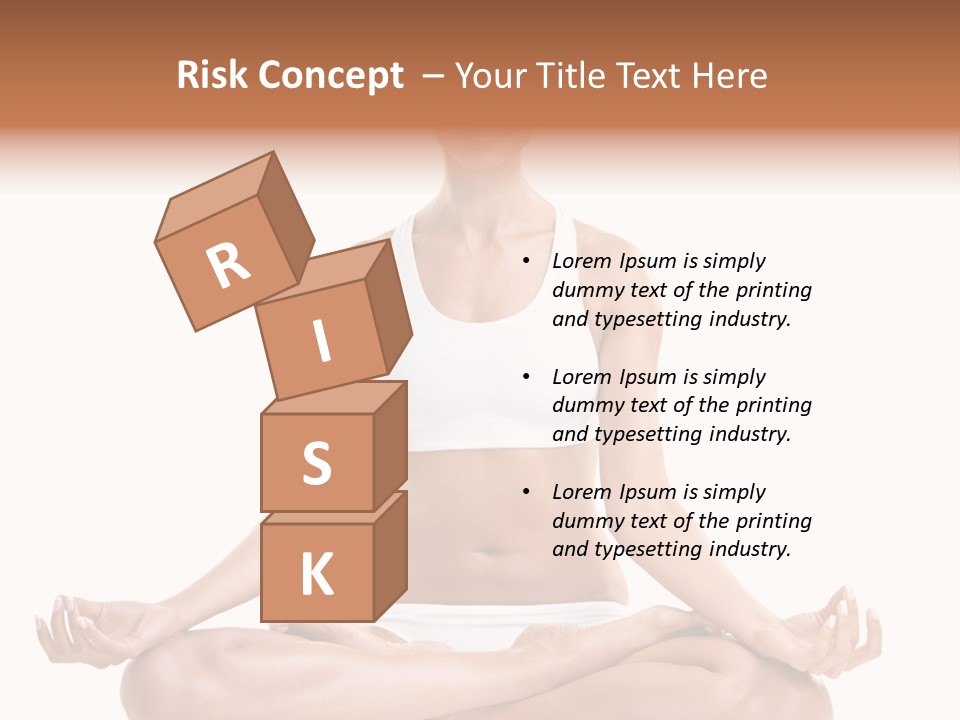 Risk Concept – Your Title Text Here

R
I
S
K

• Lorem Ipsum is simply dummy text of the printing and typesetting industry.

• Lorem Ipsum is simply dummy text of the printing and typesetting industry.

• Lorem Ipsum is simply dummy text of the printing and typesetting industry.